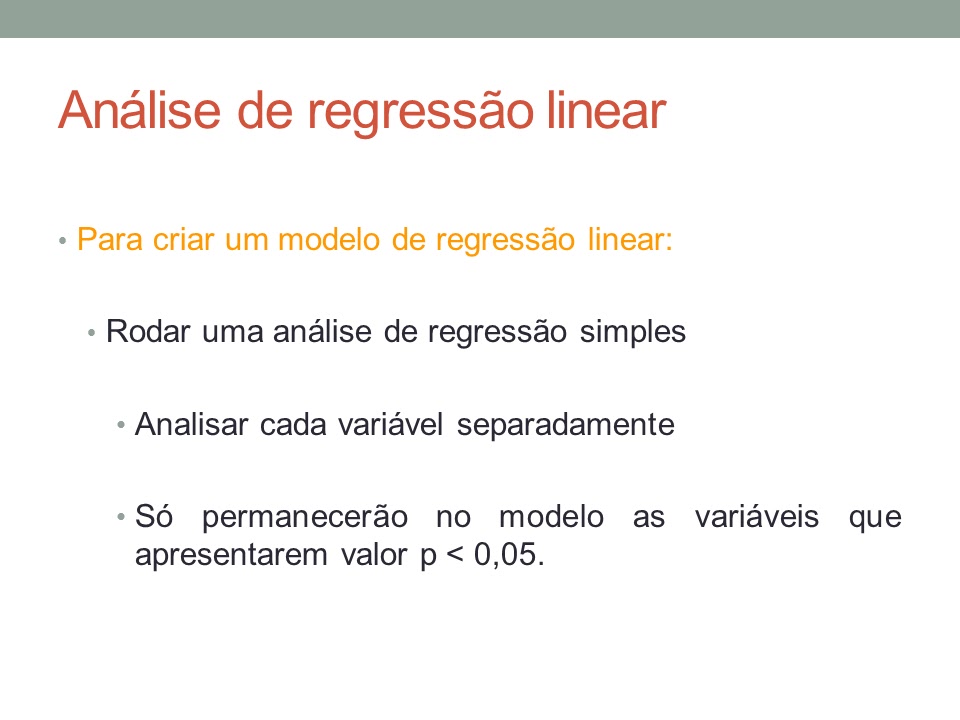 Análise de regressão linear

• Para criar um modelo de regressão linear:

• Rodar uma análise de regressão simples

• Analisar cada variável separadamente

• Só permanecerão no modelo as variáveis que apresentarem valor p < 0,05.